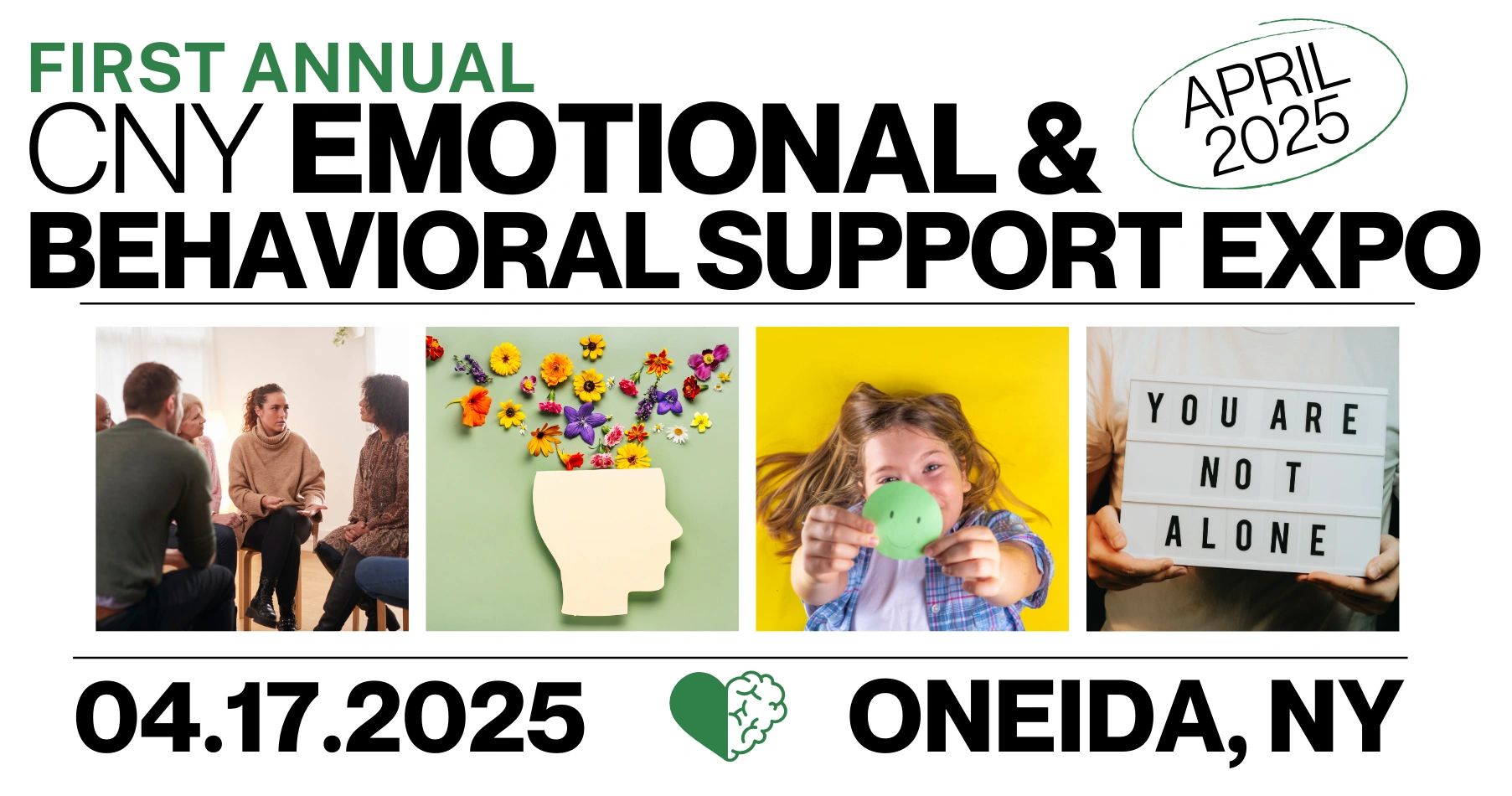 FIRST ANNUAL
CNY EMOTIONAL & BEHAVIORAL SUPPORT EXPO

APRIL 2025

YOU ARE NOT ALONE

04.17.2025

ONEIDA, NY